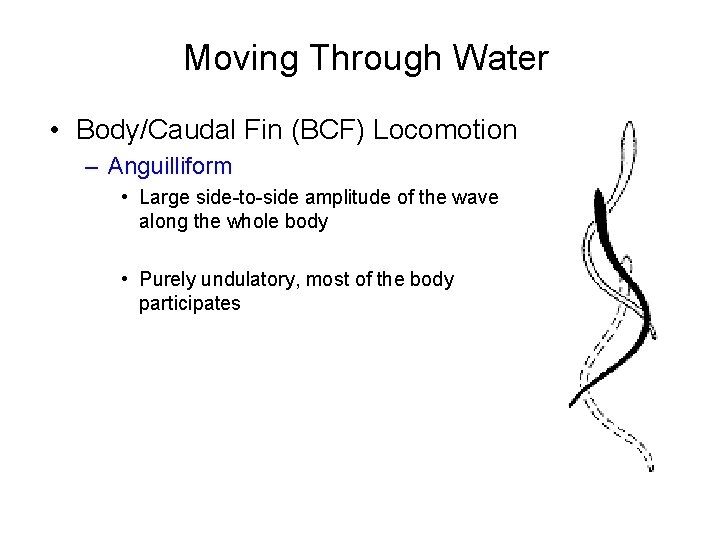 Moving Through Water

• Body/Caudal Fin (BCF) Locomotion

– Anguilliform

• Large side-to-side amplitude of the wave along the whole body

• Purely undulatory, most of the body participates